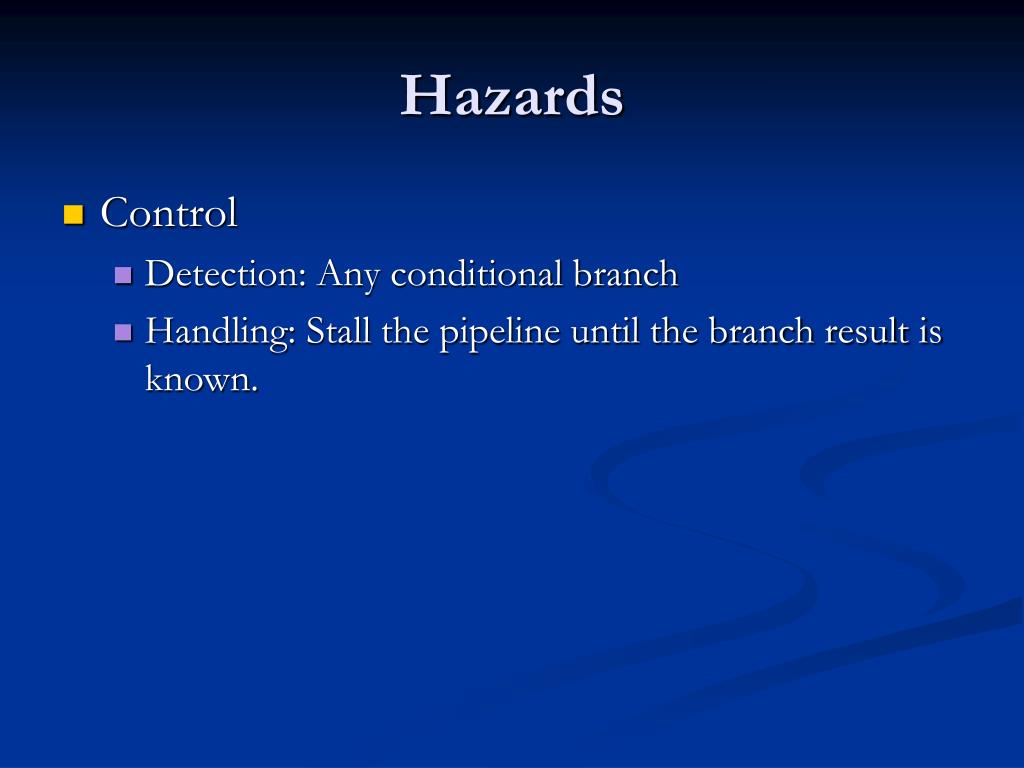 Hazards

Control

Detection: Any conditional branch

Handling: Stall the pipeline until the branch result is known.